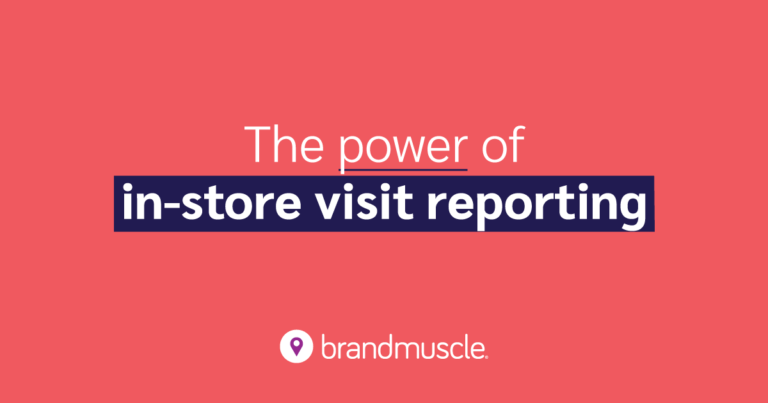 The power of
in-store visit reporting

brandmuscle.